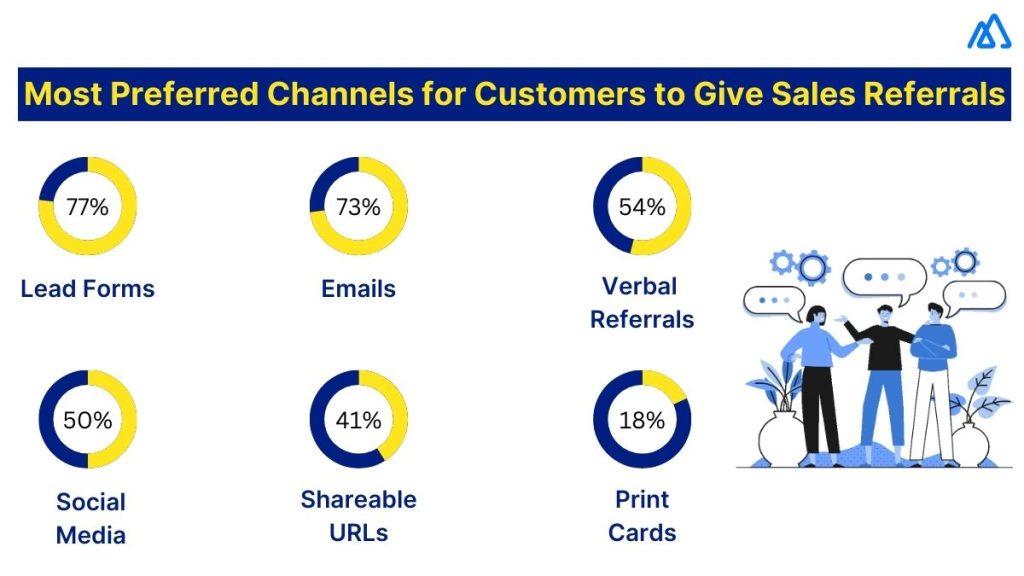 Most Preferred Channels for Customers to Give Sales Referrals

77%
Lead Forms

73%
Emails

54%
Verbal Referrals

50%
Social Media

41%
Shareable URLs

18%
Print Cards